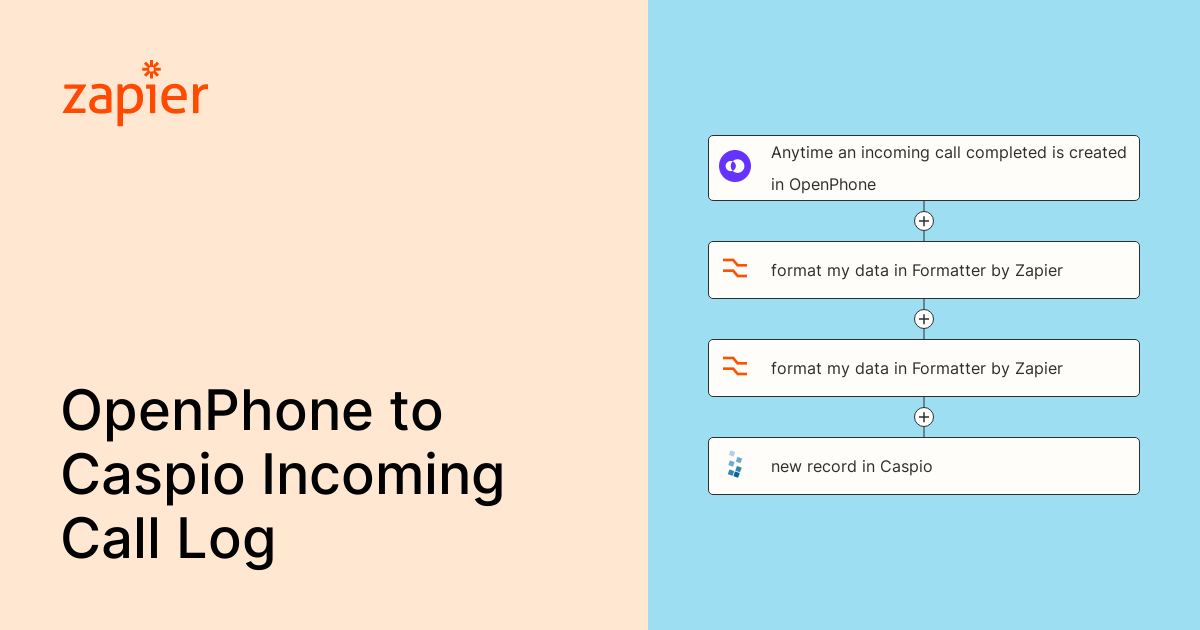 zapier

OpenPhone to Caspio Incoming Call Log

Anytime an incoming call completed is created in OpenPhone

format my data in Formatter by Zapier

format my data in Formatter by Zapier

new record in Caspio